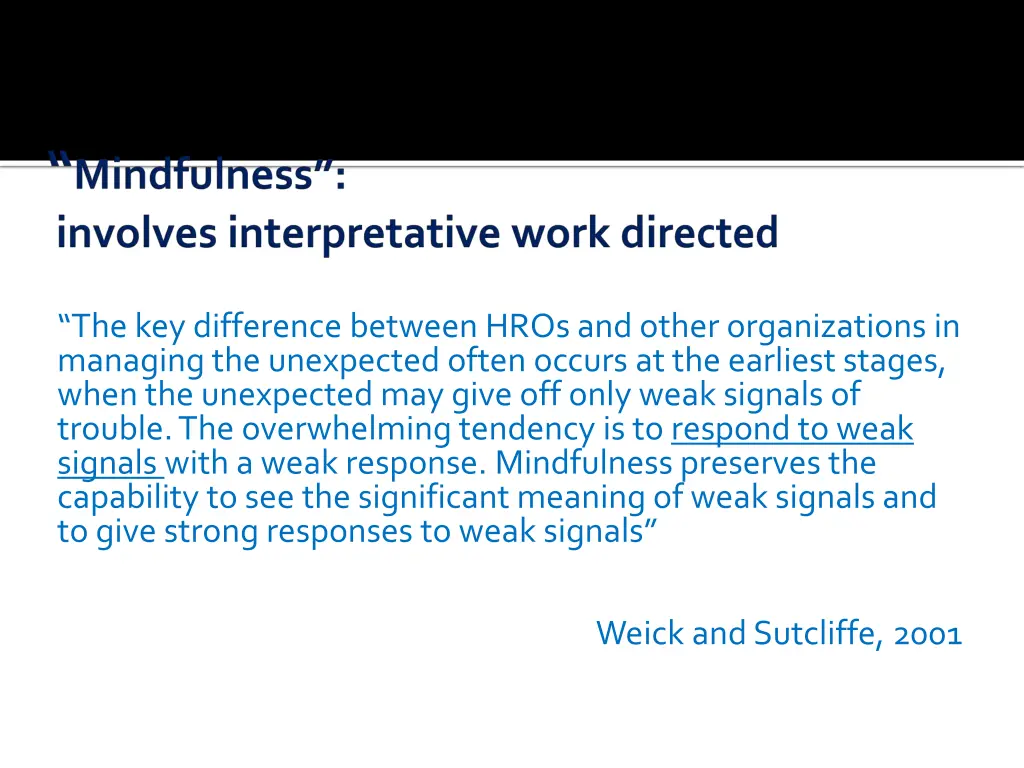 “Mindfulness”:
involves interpretative work directed

“The key difference between HROs and other organizations in managing the unexpected often occurs at the earliest stages, when the unexpected may give off only weak signals of trouble. The overwhelming tendency is to respond to weak signals with a weak response. Mindfulness preserves the capability to see the significant meaning of weak signals and to give strong responses to weak signals”

Weick and Sutcliffe, 2001